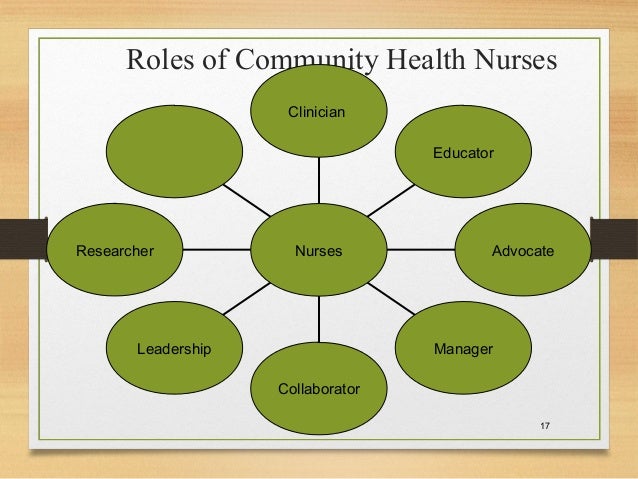 Roles of Community Health Nurses

Clinician

Educator

Researcher

Nurses

Advocate

Leadership

Manager

Collaborator

17